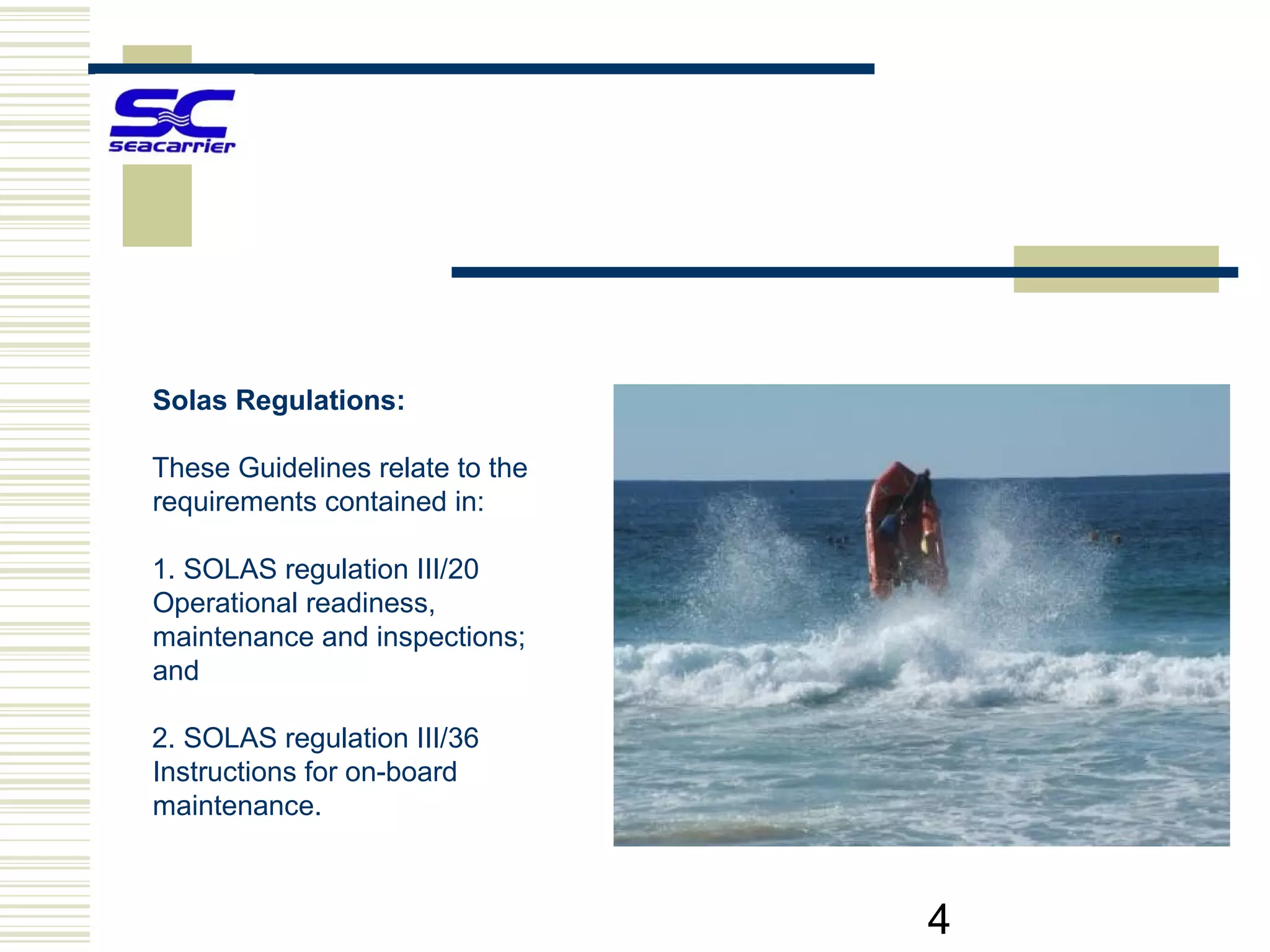 SC
seacarrier

Solas Regulations:

These Guidelines relate to the requirements contained in:

1. SOLAS regulation III/20 Operational readiness, maintenance and inspections; and

2. SOLAS regulation III/36 Instructions for on-board maintenance.

4